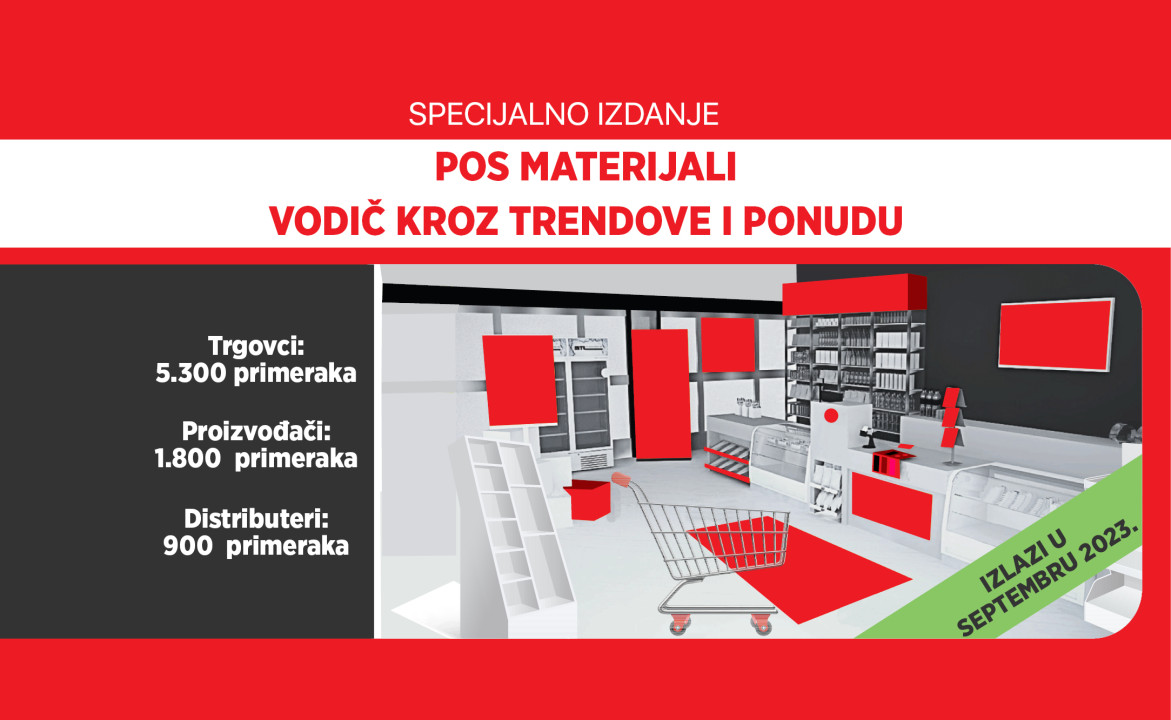 SPECIJALNO IZDANJE

POS MATERIJALI
VODIČ KROZ TRENDOVE I PONUDU

Trgovci:
5.300 primeraka

Proizvođači:
1.800 primeraka

Distributeri:
900 primeraka

IZLAZI U
SEPTEMBRU 2023.